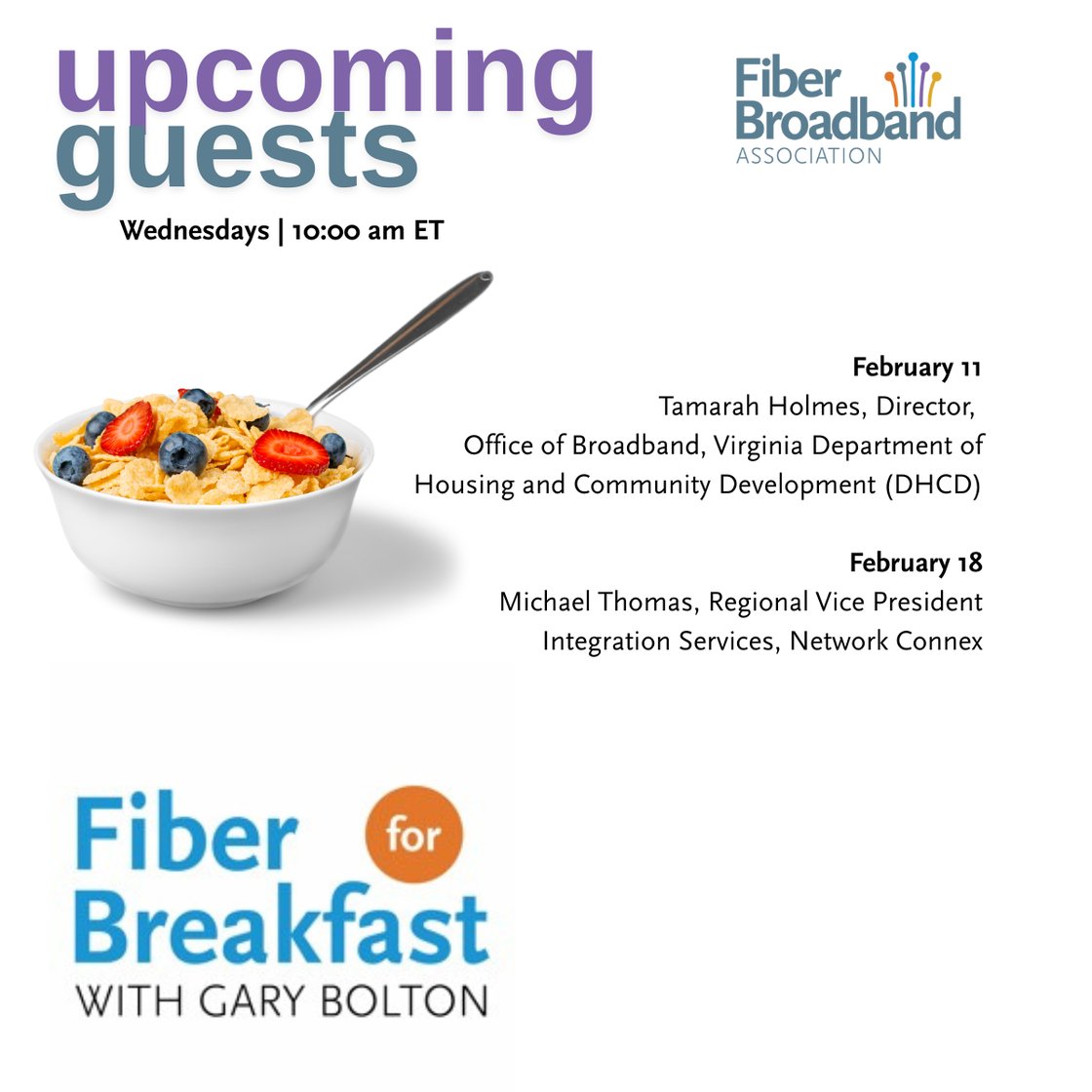 upcoming guests

Fiber Broadband ASSOCIATION

Wednesdays | 10:00 am ET

February 11
Tamarah Holmes, Director, Office of Broadband, Virginia Department of Housing and Community Development (DHCD)

February 18
Michael Thomas, Regional Vice President Integration Services, Network Connex

Fiber for Breakfast
WITH GARY BOLTON